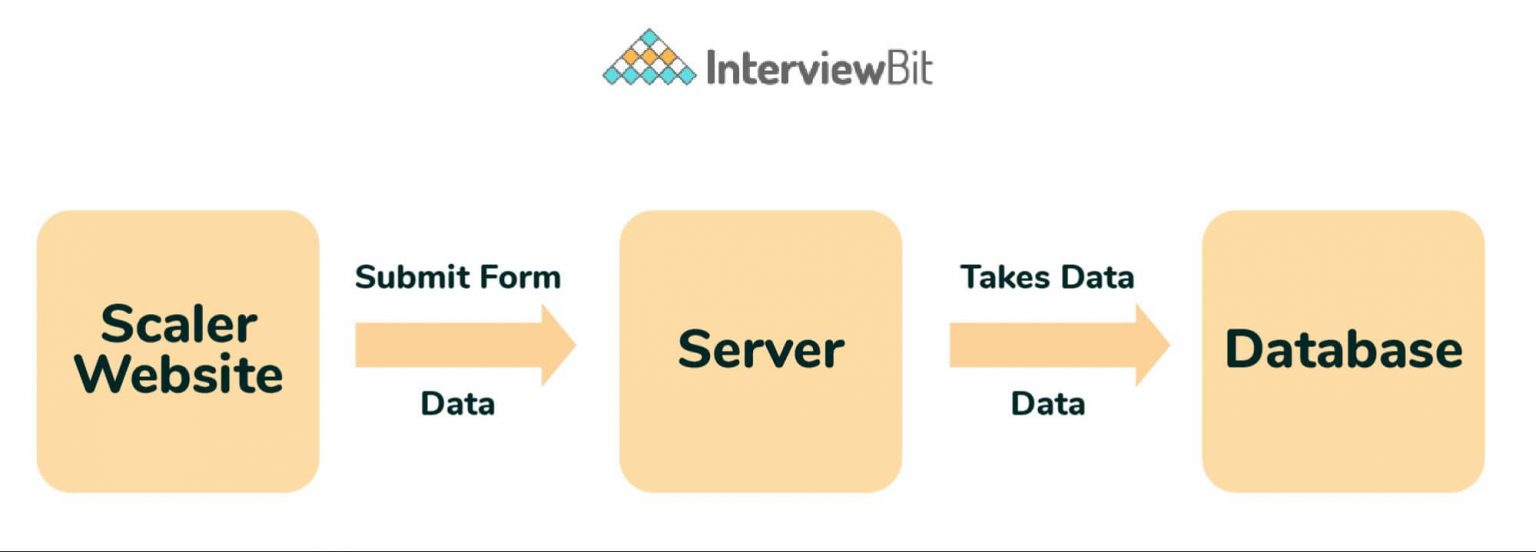 InterviewBit

Scaler Website

Submit Form

Data

Server

Takes Data

Data

Database